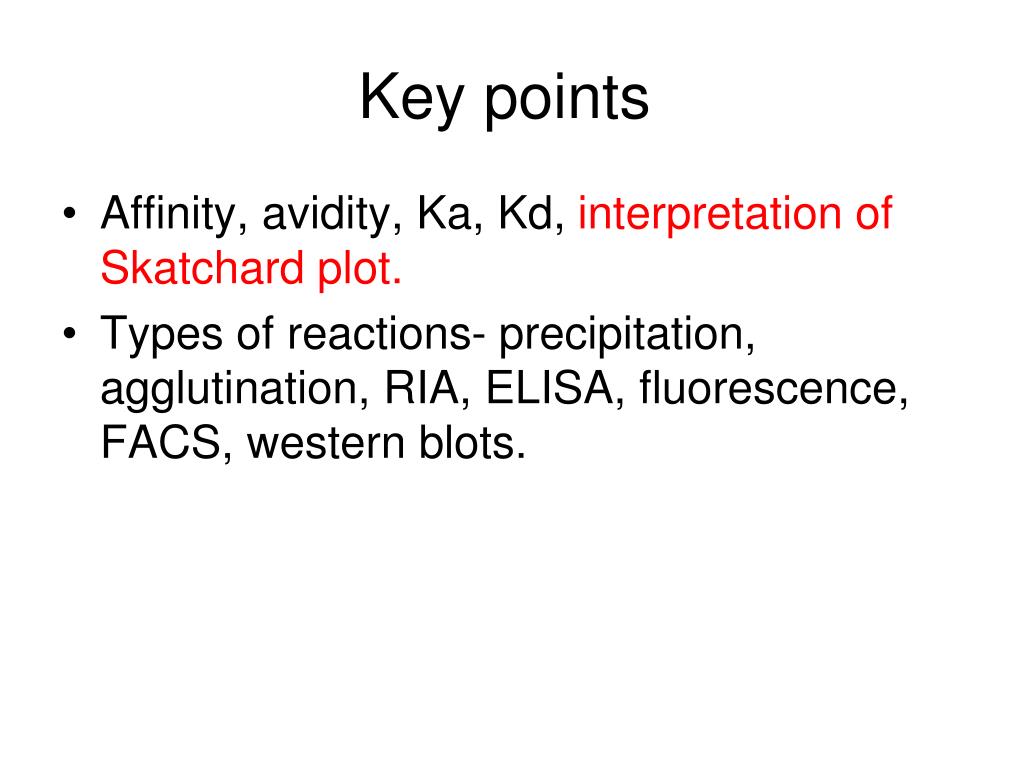 Key points

• Affinity, avidity, Ka, Kd, interpretation of Skatchard plot.
• Types of reactions- precipitation, agglutination, RIA, ELISA, fluorescence, FACS, western blots.